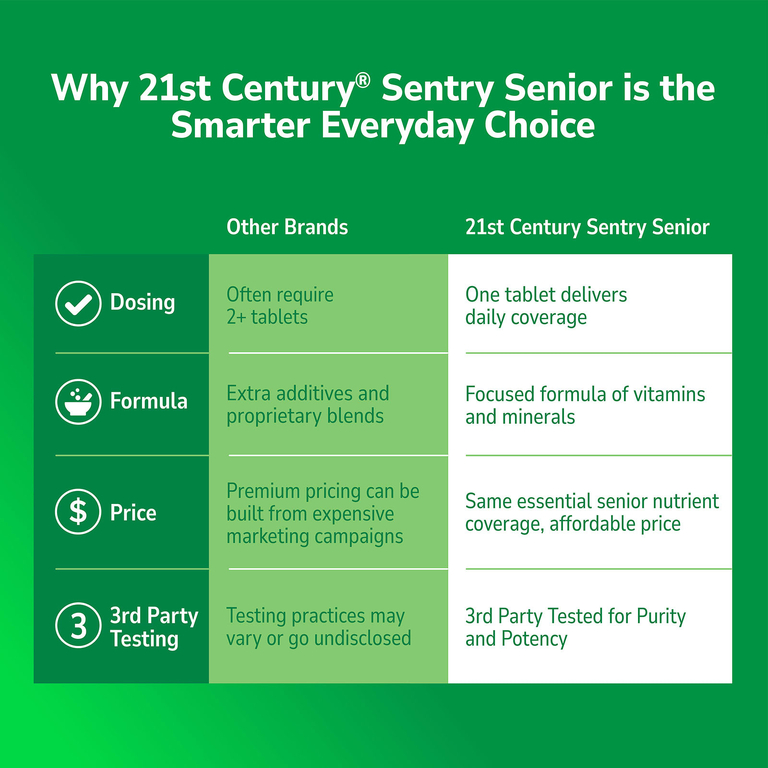 Why 21st Century® Sentry Senior is the Smarter Everyday Choice

| | Other Brands | 21st Century Sentry Senior |
|---|---|---|
| Dosing | Often require 2+ tablets | One tablet delivers daily coverage |
| Formula | Extra additives and proprietary blends | Focused formula of vitamins and minerals |
| $ Price | Premium pricing can be built from expensive marketing campaigns | Same essential senior nutrient coverage, affordable price |
| 3 3rd Party Testing | Testing practices may vary or go undisclosed | 3rd Party Tested for Purity and Potency |